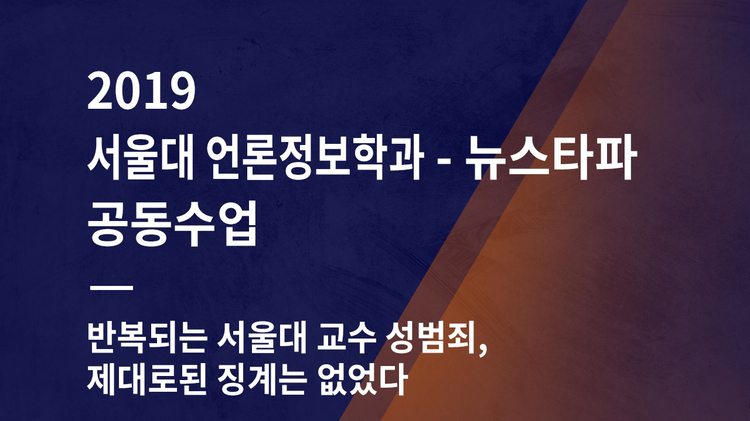 2019
서울대 언론정보학과 - 뉴스타파
공동수업

반복되는 서울대 교수 성범죄,
제대로된 징계는 없었다